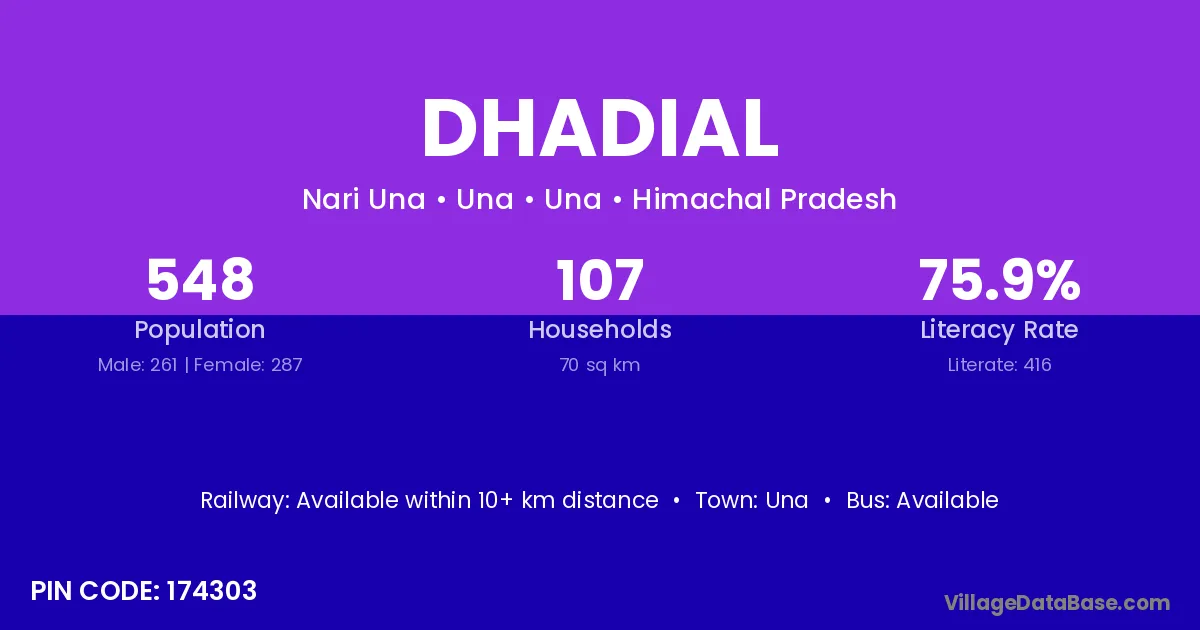 DHADIAL

Nari Una • Una • Una • Himachal Pradesh

548
Population
Male: 261 | Female: 287

107
Households
70 sq km

75.9%
Literacy Rate
Literate: 416

Railway: Available within 10+ km distance • Town: Una • Bus: Available

PIN CODE: 174303

VillageDataBase.com